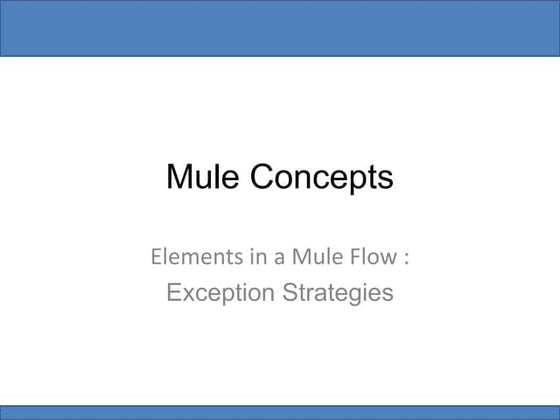 Mule Concepts

Elements in a Mule Flow :
Exception Strategies